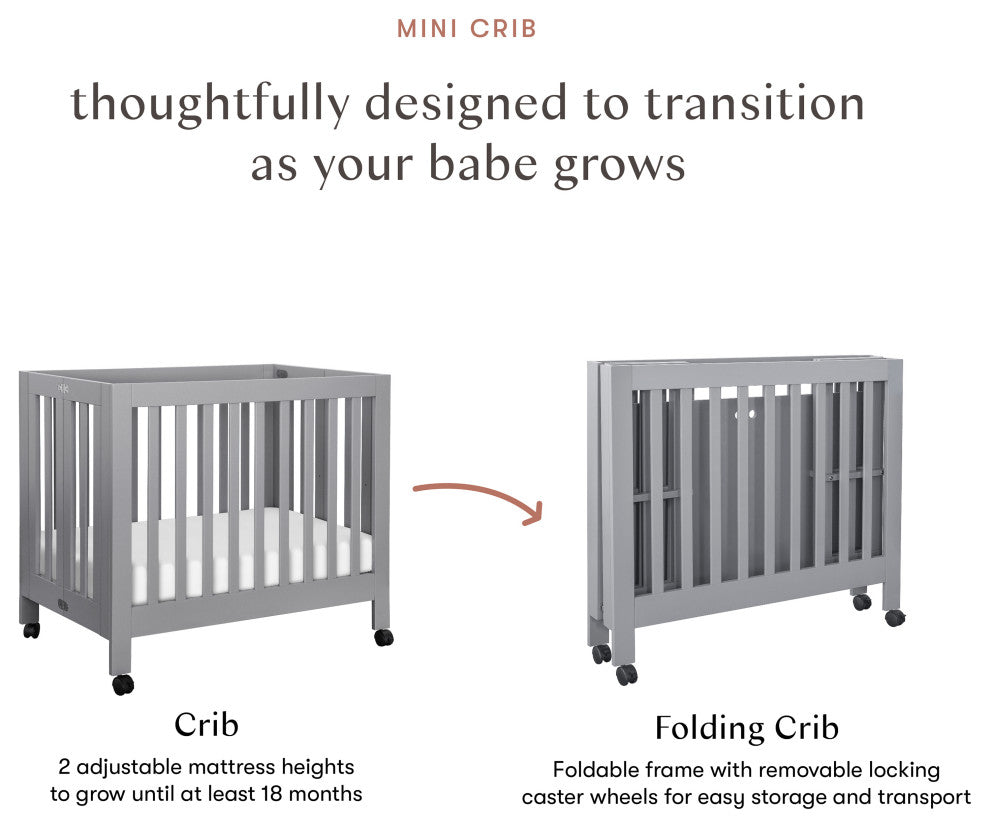 MINI CRIB

thoughtfully designed to transition as your babe grows

Crib
2 adjustable mattress heights to grow until at least 18 months

Folding Crib
Foldable frame with removable locking caster wheels for easy storage and transport